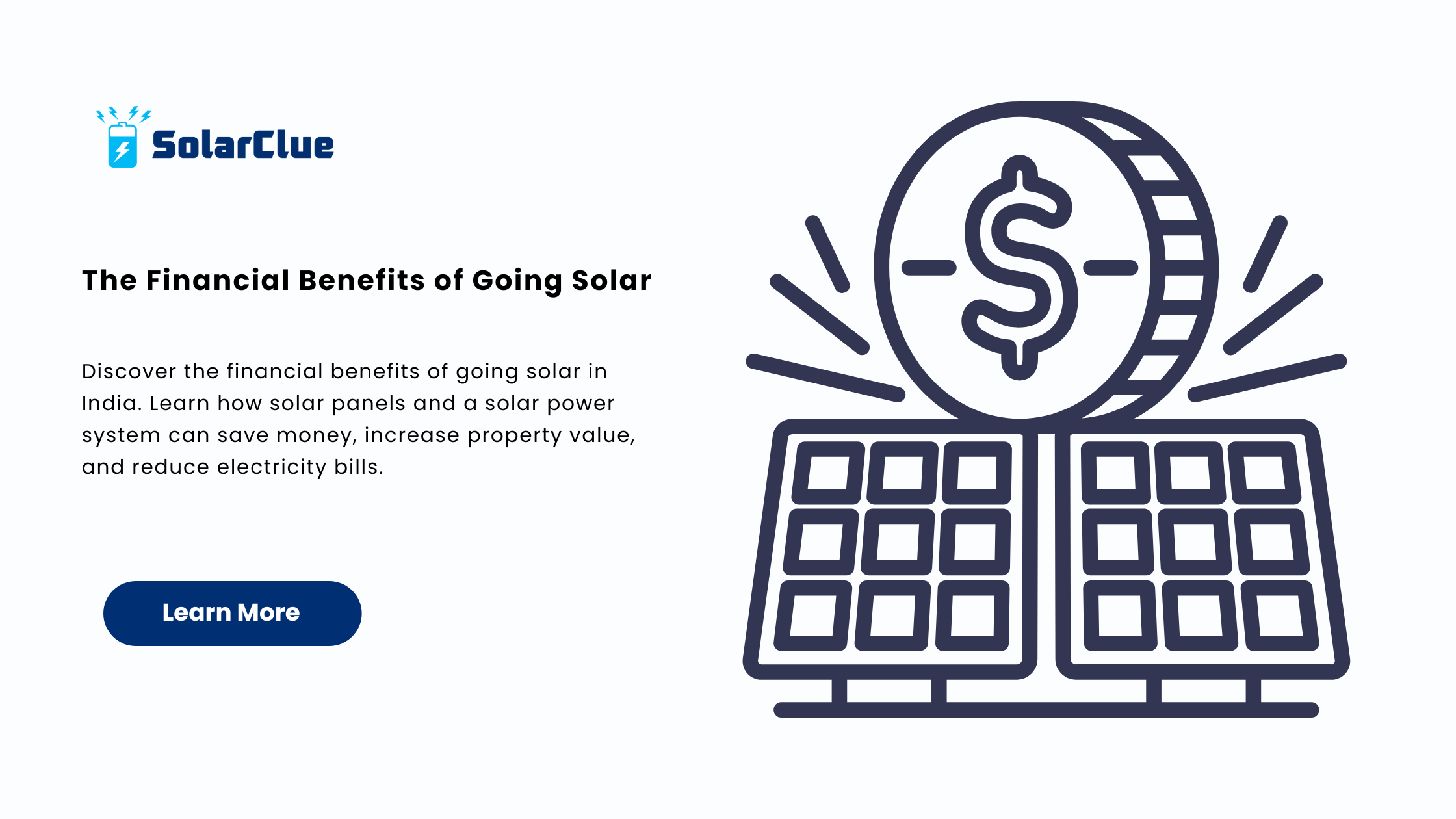 SolarClue

The Financial Benefits of Going Solar

Discover the financial benefits of going solar in India. Learn how solar panels and a solar power system can save money, increase property value, and reduce electricity bills.

Learn More

$